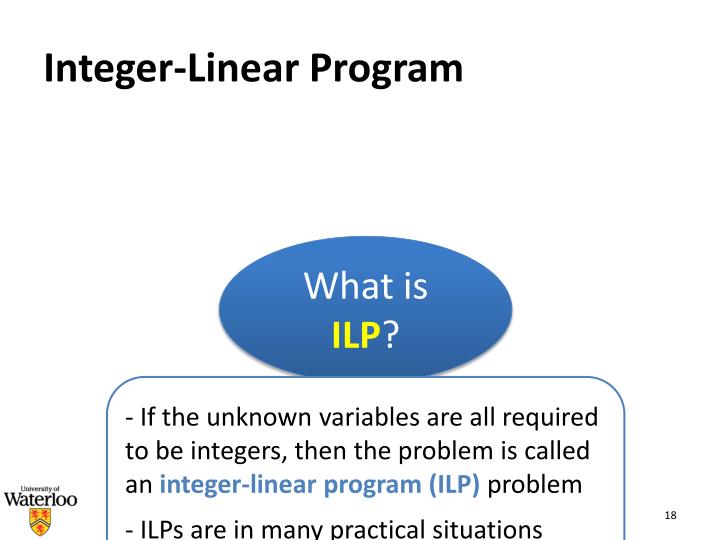 Integer-Linear Program

What is ILP?

- If the unknown variables are all required to be integers, then the problem is called an integer-linear program (ILP) problem

- ILPs are in many practical situations

University of Waterloo

18